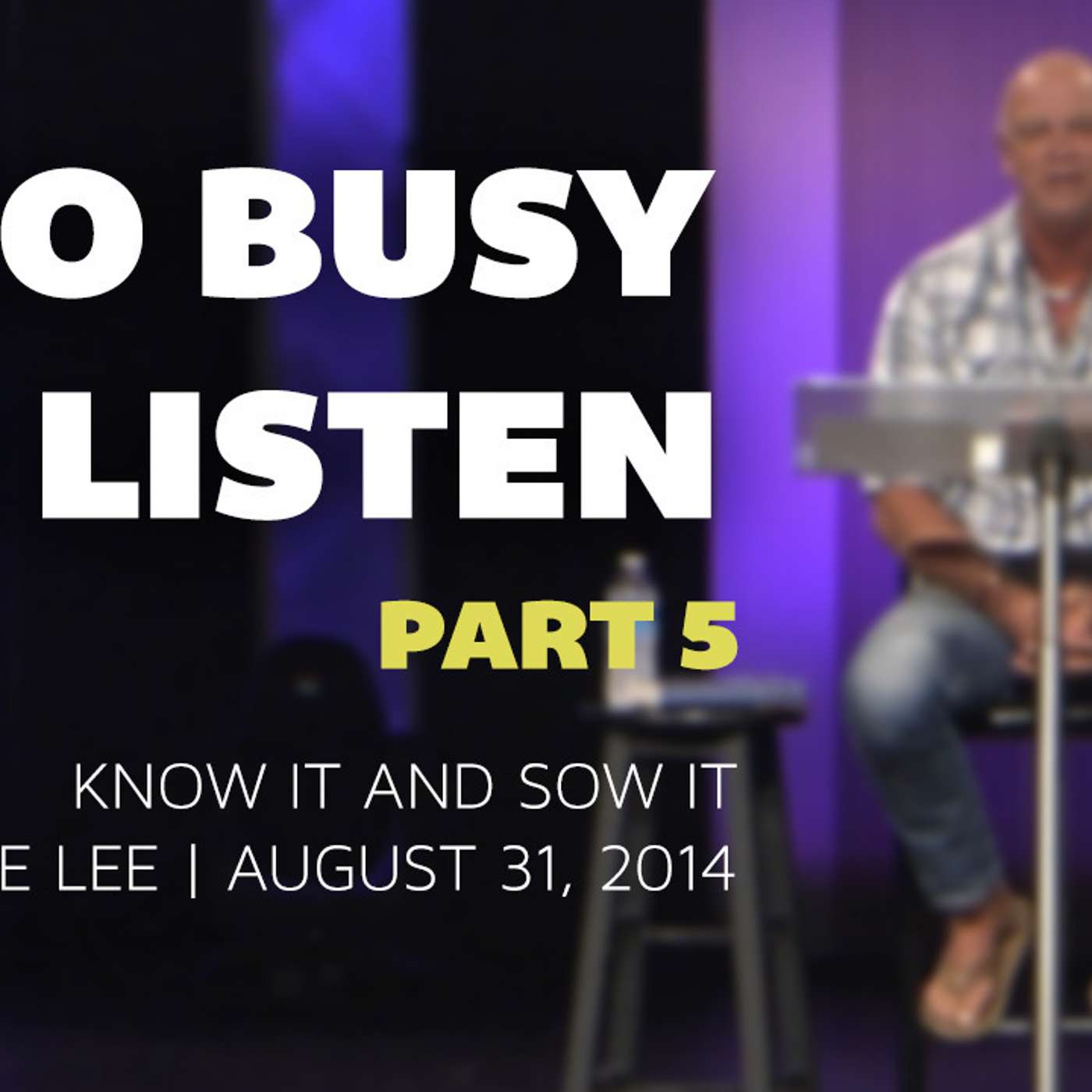 O BUSY
LISTEN

PART 5

KNOW IT AND SOW IT
E LEE | AUGUST 31, 2014